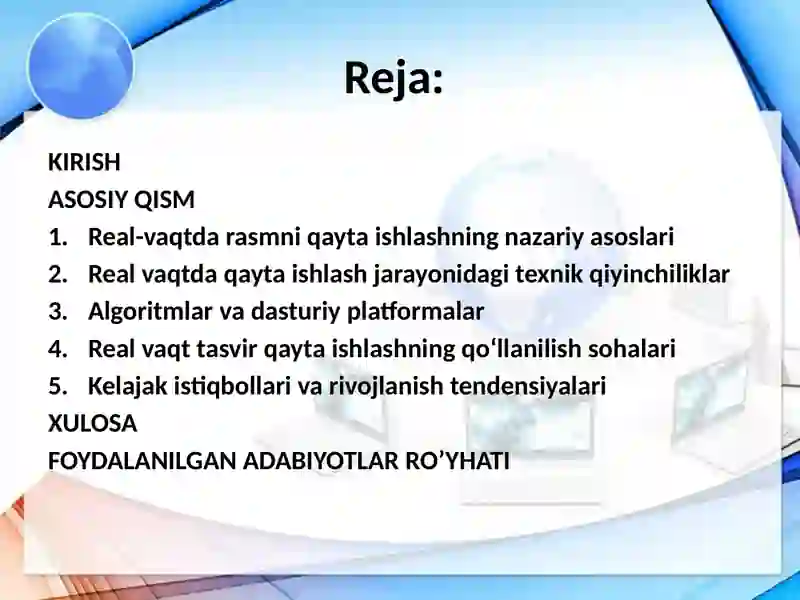 Reja:

KIRISH
ASOSIY QISM
1. Real-vaqtda rasmni qayta ishlashning nazariy asoslari
2. Real vaqtda qayta ishlash jarayonidagi texnik qiyinchiliklar
3. Algoritmlar va dasturiy platformalar
4. Real vaqt tasvir qayta ishlashning qo‘llanilish sohalari
5. Kelajak istiqbollari va rivojlanish tendensiyalari
XULOSA
FOYDALANILGAN ADABIYOTLAR RO’YHATI